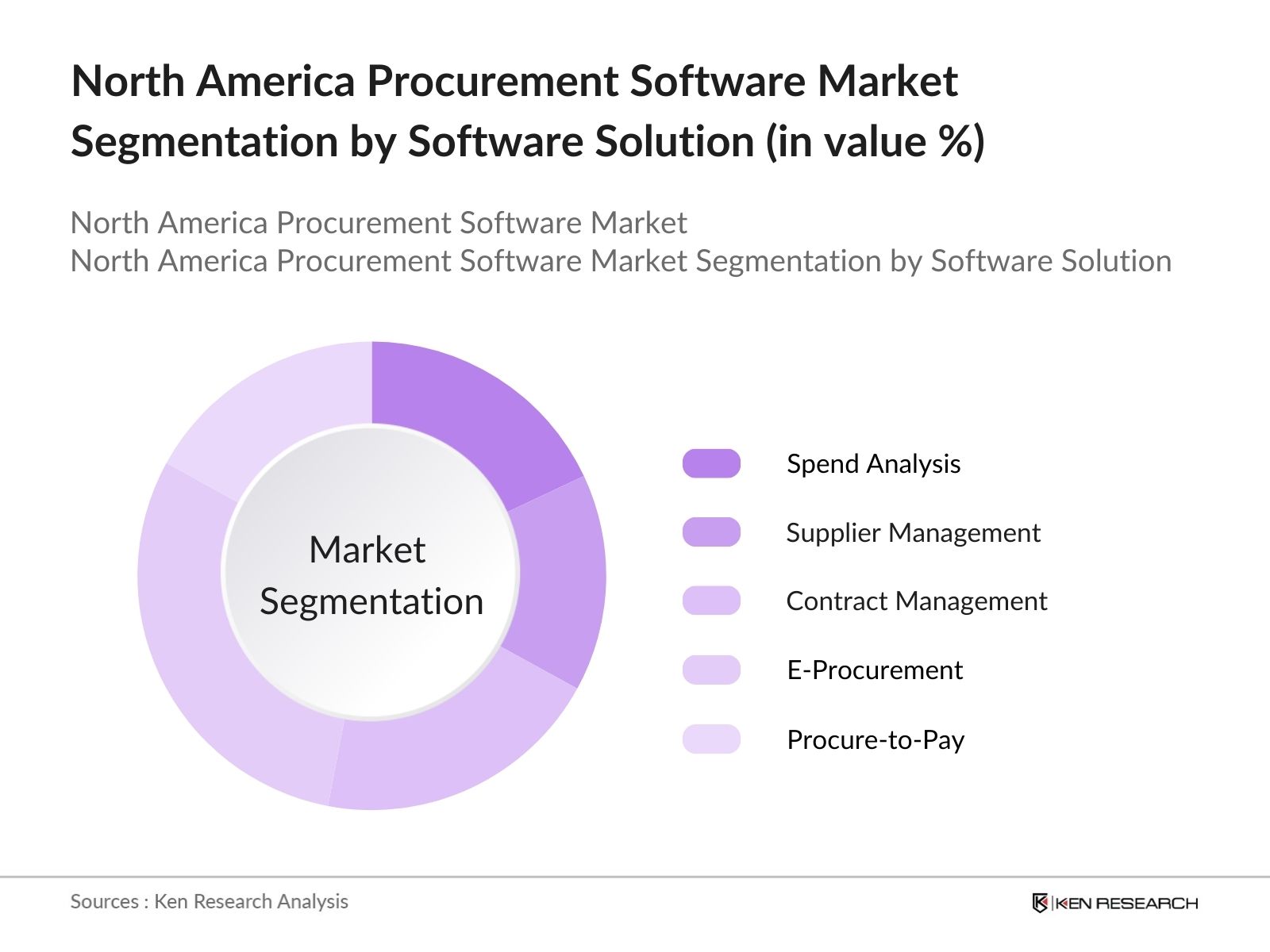 North America Procurement Software Market Segmentation by Software Solution (in value %)

North America Procurement Software Market
North America Procurement Software Market Segmentation by Software Solution

Market Segmentation

Spend Analysis
Supplier Management
Contract Management
E-Procurement
Procure-to-Pay

Sources : Ken Research Analysis

KEN RESEARCH